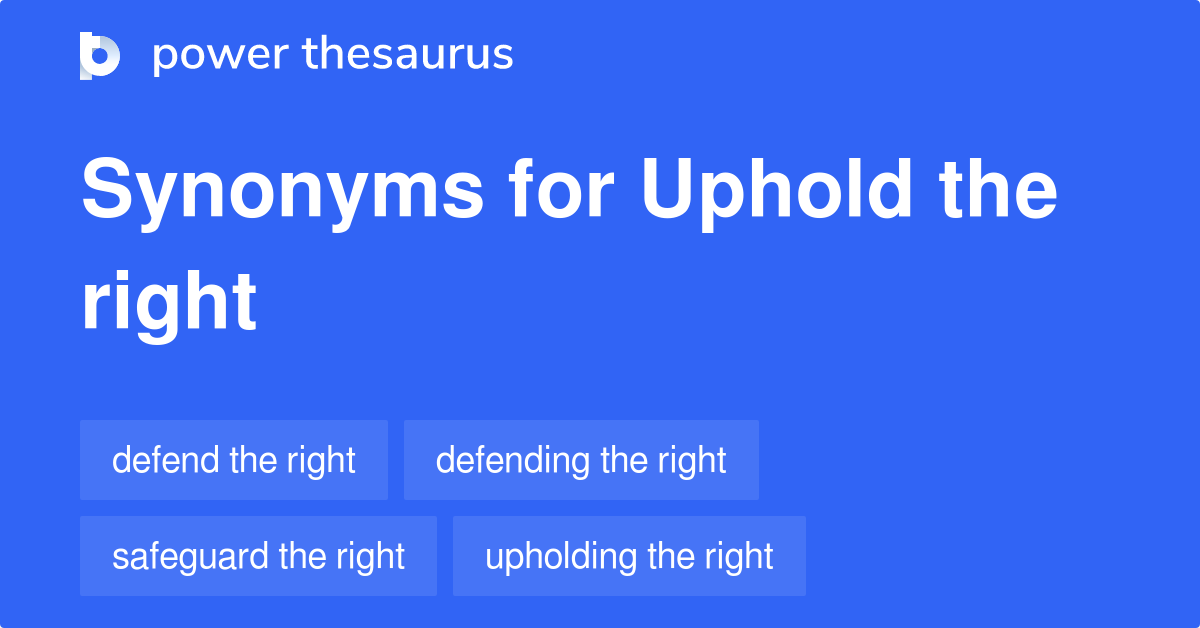 power thesaurus

Synonyms for Uphold the right

defend the right
defending the right
safeguard the right
upholding the right